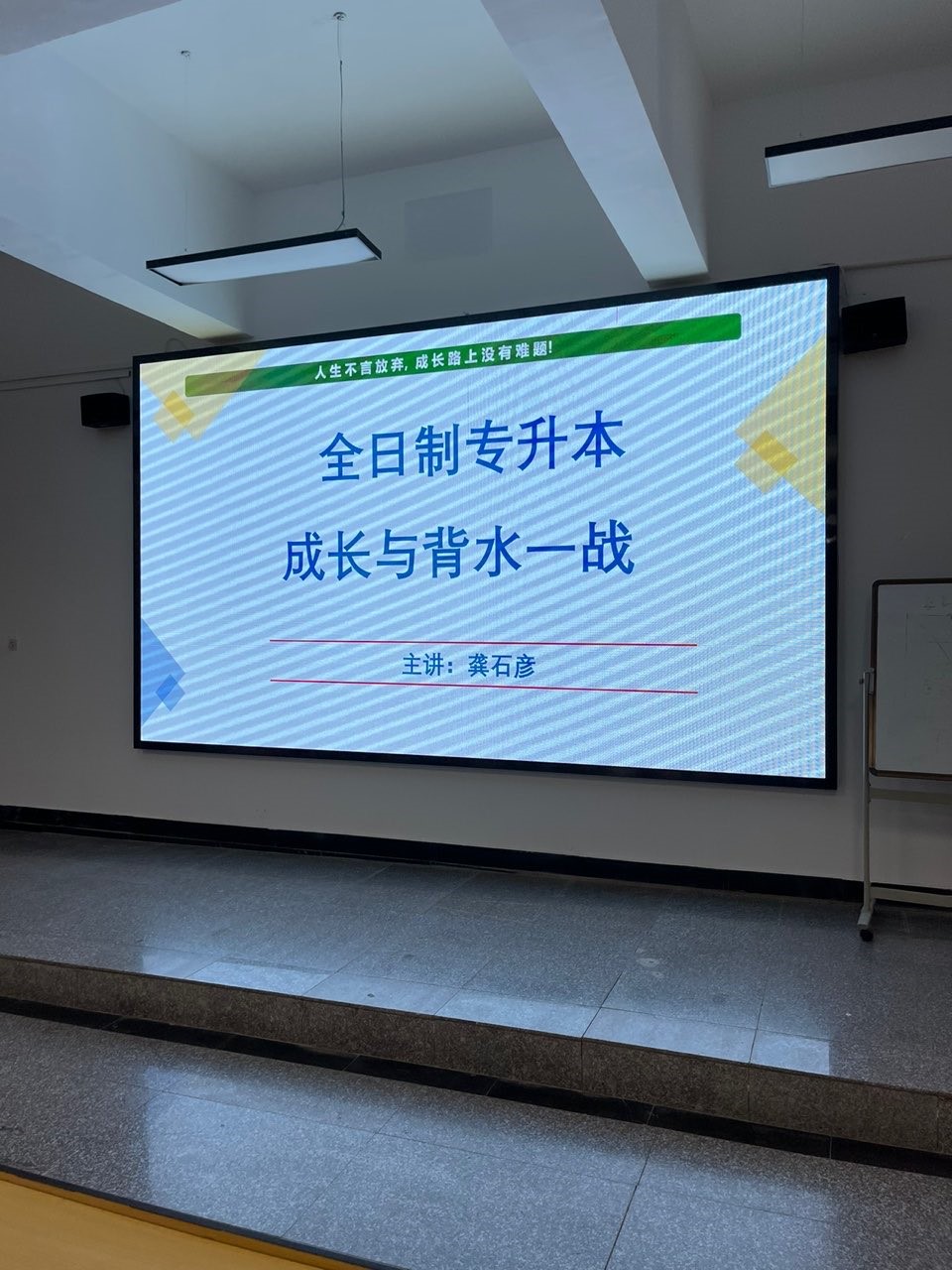 人生不言放弃，成长路上没有难题!

全日制专升本

成长与背水一战

主讲：龚石彦